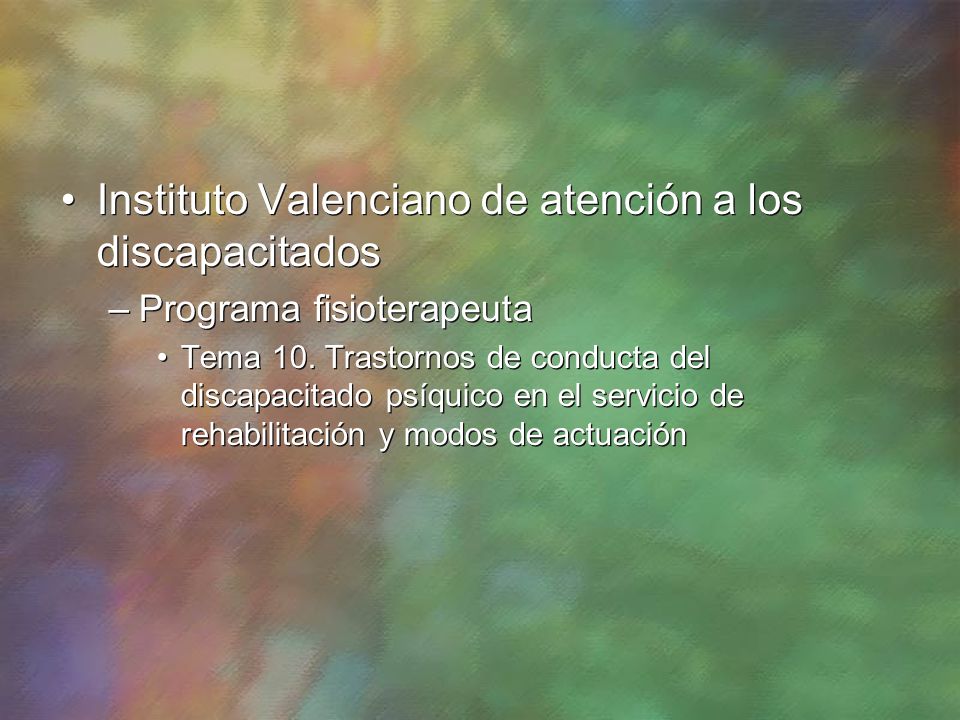 • Instituto Valenciano de atención a los discapacitados

– Programa fisioterapeuta

• Tema 10. Trastornos de conducta del discapacitado psíquico en el servicio de rehabilitación y modos de actuación